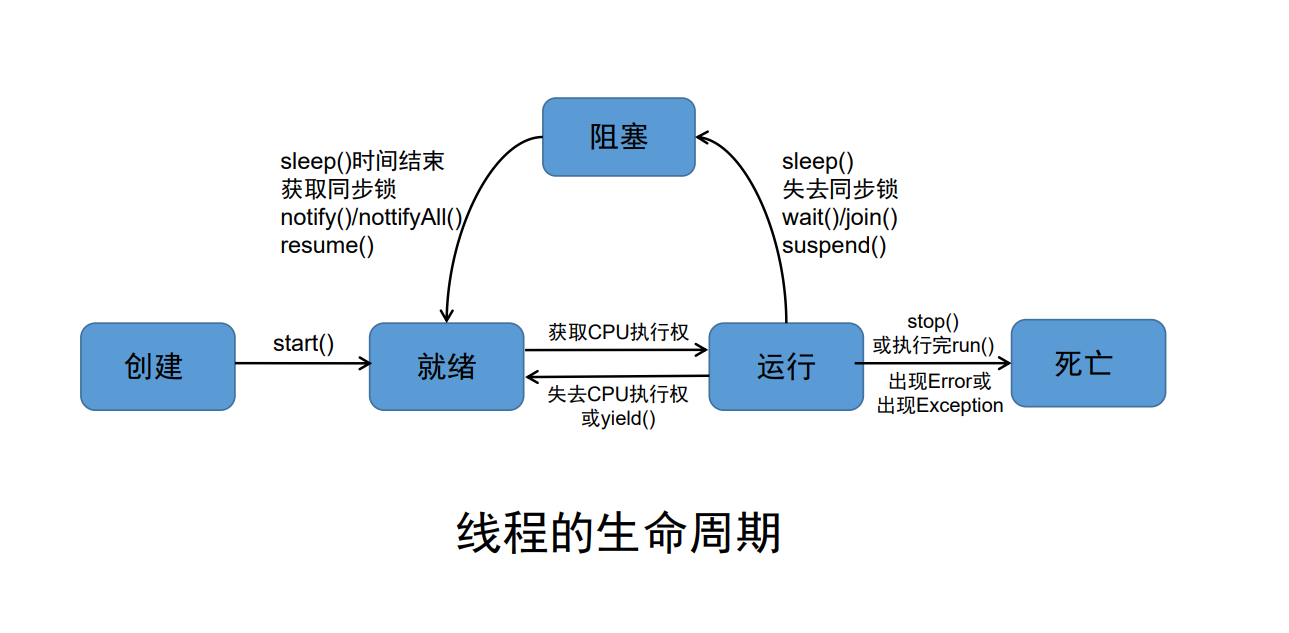 阻塞

sleep()时间结束
获取同步锁
notify()/nottifyAll()
resume()

sleep()
失去同步锁
wait()/join()
suspend()

创建

start()

就绪

获取CPU执行权

失去CPU执行权
或yield()

运行

stop()
或执行完run()

出现Error或
出现Exception

死亡

线程的生命周期